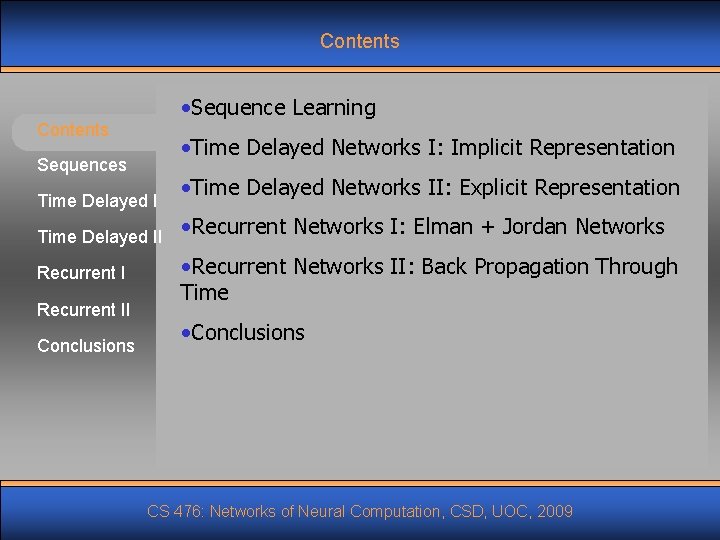 Contents

Contents
Sequences
Time Delayed I
Time Delayed II
Recurrent I
Recurrent II
Conclusions

•Sequence Learning

•Time Delayed Networks I: Implicit Representation

•Time Delayed Networks II: Explicit Representation

•Recurrent Networks I: Elman + Jordan Networks

•Recurrent Networks II: Back Propagation Through Time

•Conclusions

CS 476: Networks of Neural Computation, CSD, UOC, 2009